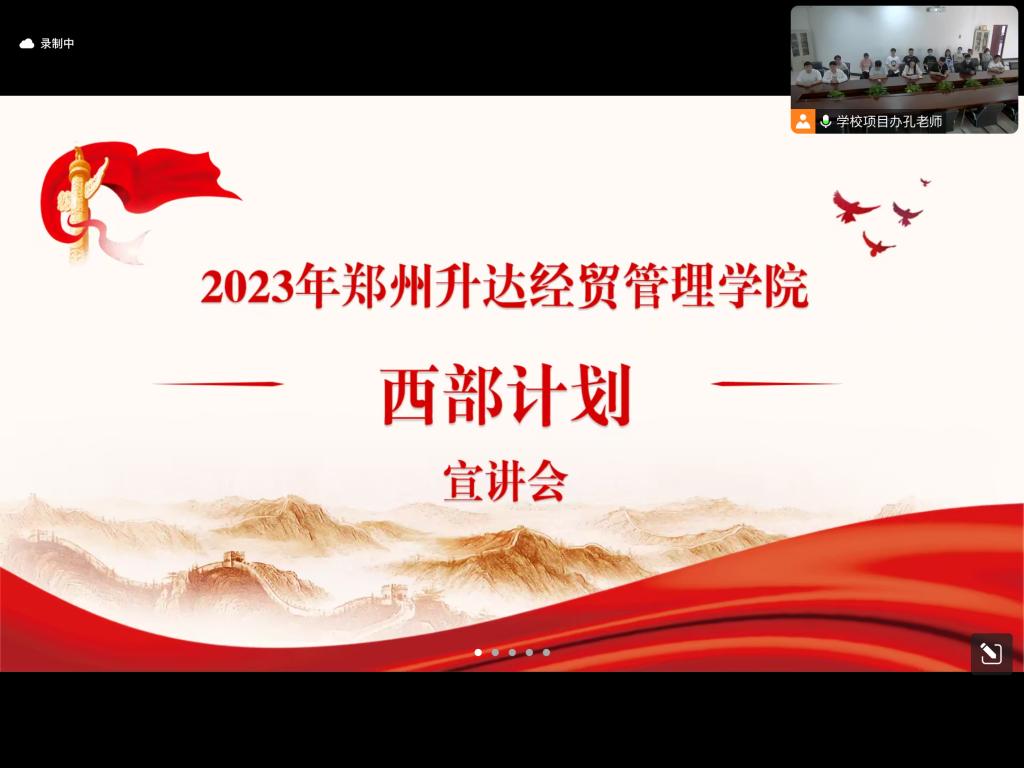 录制中

学校项目办孔老师

2023年郑州升达经贸管理学院

西部计划

宣讲会